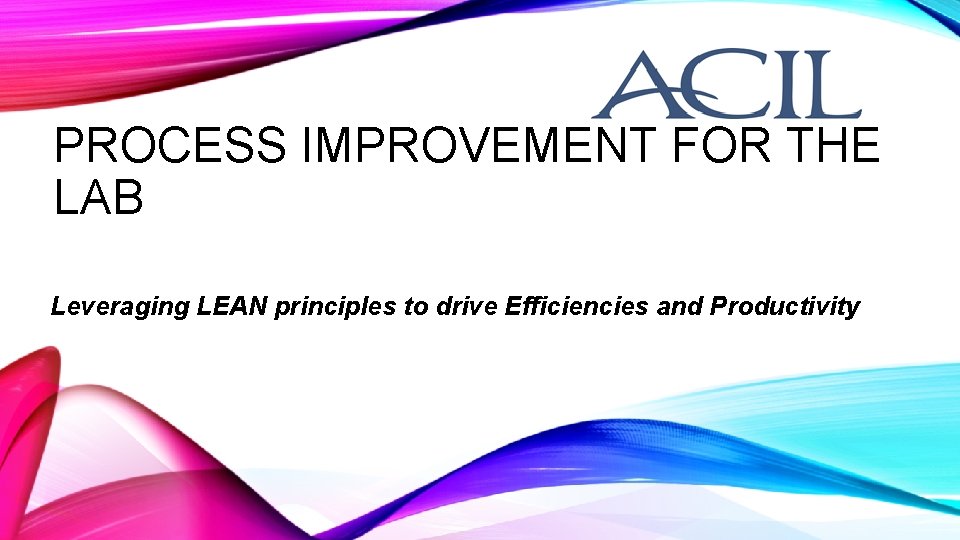 ACIL

PROCESS IMPROVEMENT FOR THE LAB

Leveraging LEAN principles to drive Efficiencies and Productivity